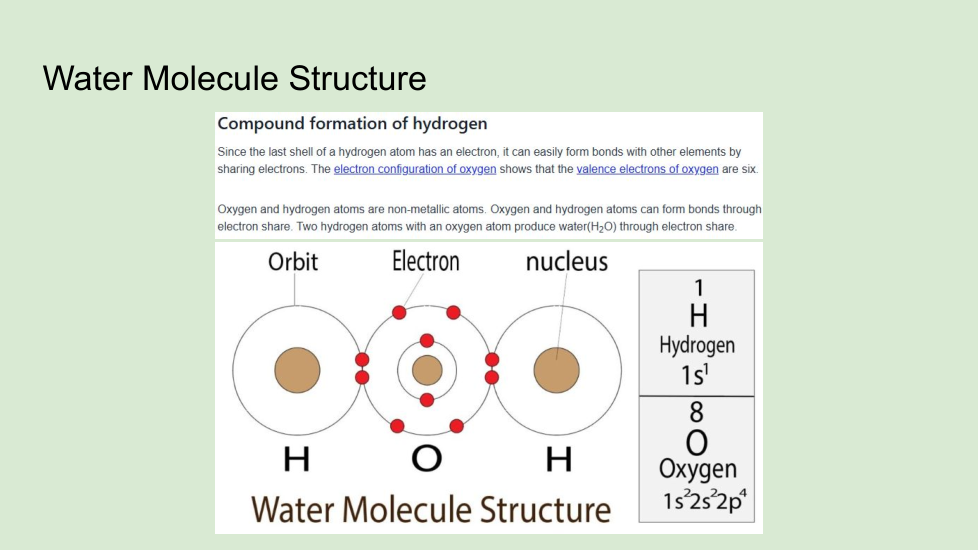 Water Molecule Structure

Compound formation of hydrogen

Since the last shell of a hydrogen atom has an electron, it can easily form bonds with other elements by sharing electrons. The electron configuration of oxygen shows that the valence electrons of oxygen are six.

Oxygen and hydrogen atoms are non-metallic atoms. Oxygen and hydrogen atoms can form bonds through electron share. Two hydrogen atoms with an oxygen atom produce water($H_2O$) through electron share.

Orbit

Electron

nucleus

H

O

H

Water Molecule Structure

1
H
Hydrogen
$1s^1$

8
O
Oxygen
$1s^2 2s^2 2p^4$